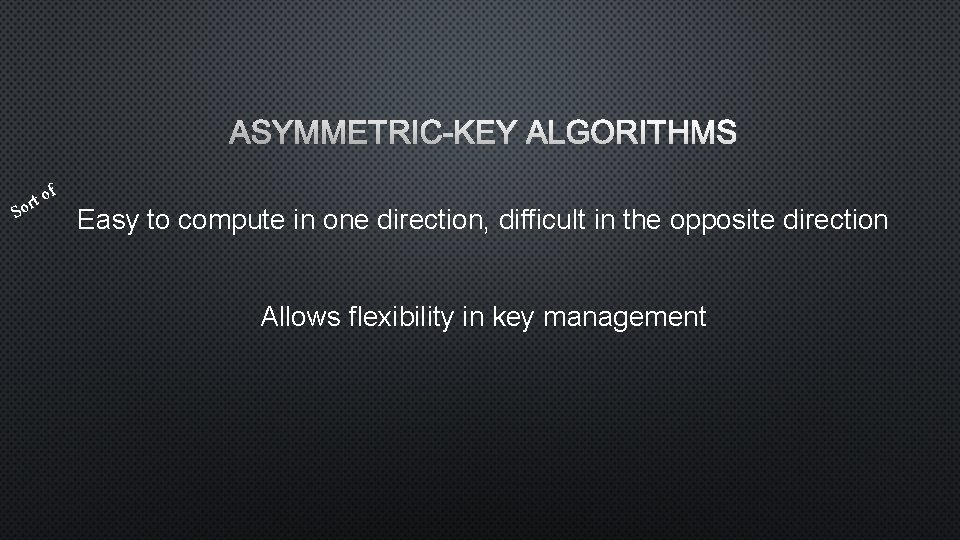 ASYMMETRIC-KEY ALGORITHMS

Sort of

Easy to compute in one direction, difficult in the opposite direction

Allows flexibility in key management